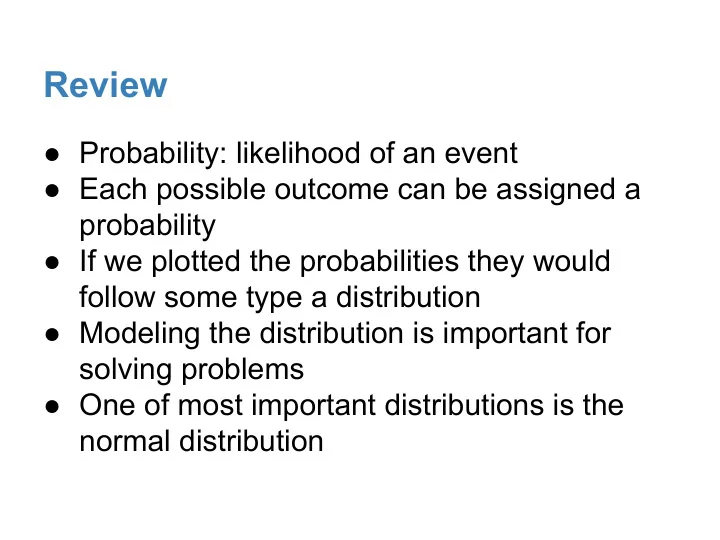 Review

● Probability: likelihood of an event
● Each possible outcome can be assigned a probability
● If we plotted the probabilities they would follow some type a distribution
● Modeling the distribution is important for solving problems
● One of most important distributions is the normal distribution